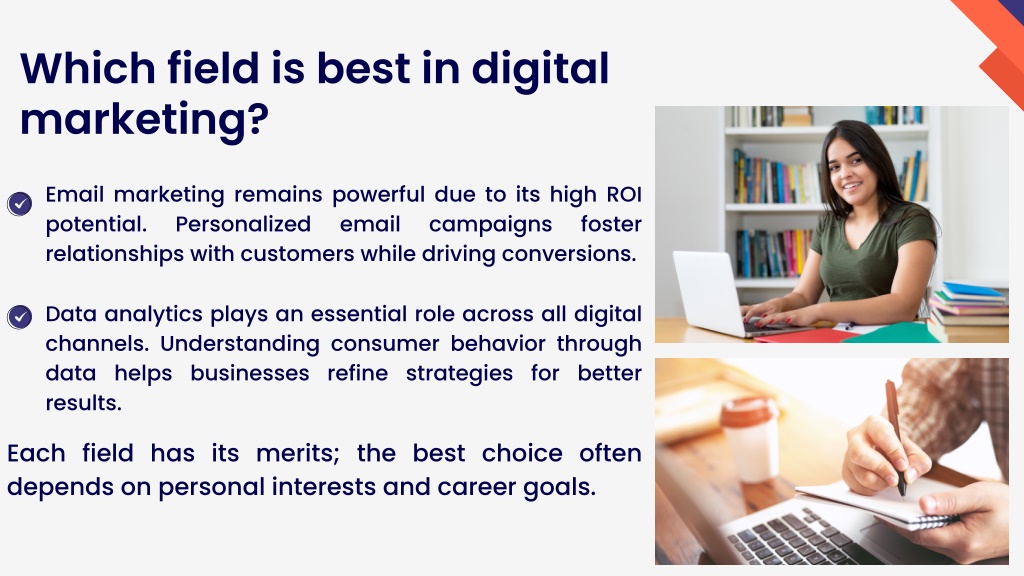 Which field is best in digital marketing?

Email marketing remains powerful due to its high ROI potential. Personalized email campaigns foster relationships with customers while driving conversions.

Data analytics plays an essential role across all digital channels. Understanding consumer behavior through data helps businesses refine strategies for better results.

Each field has its merits; the best choice often depends on personal interests and career goals.